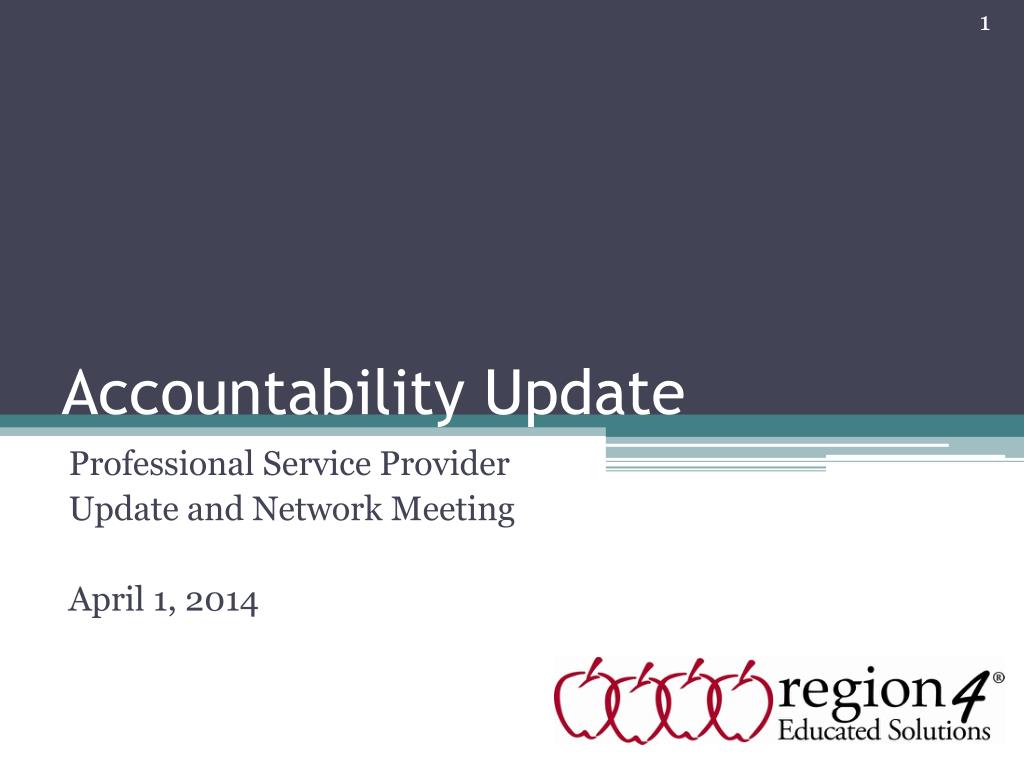 1

Accountability Update

Professional Service Provider
Update and Network Meeting

April 1, 2014

region 4®
Educated Solutions